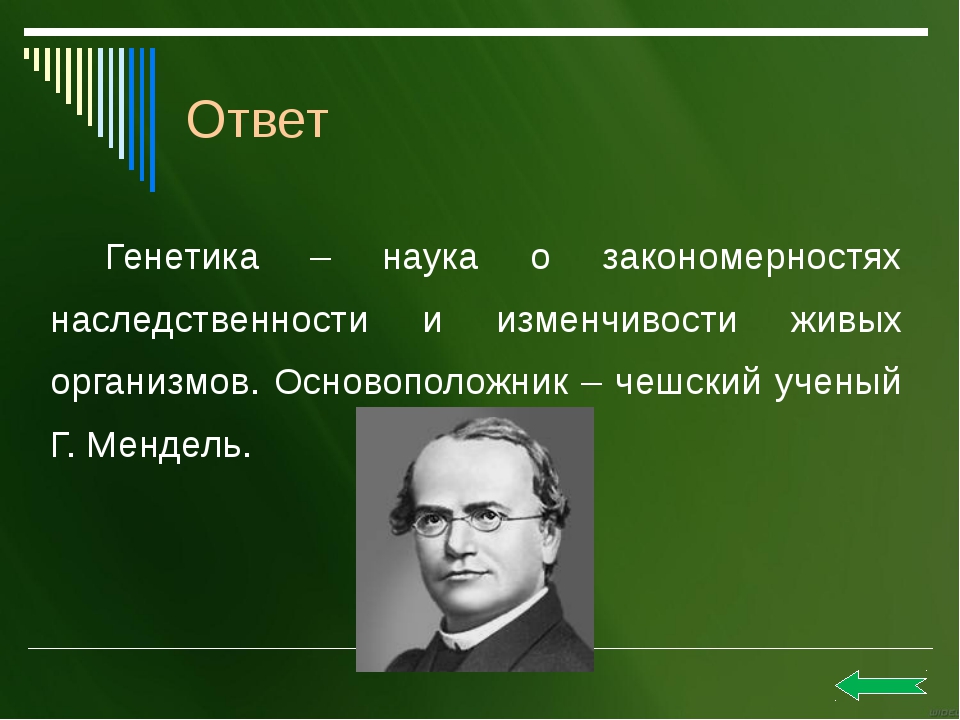 Ответ

Генетика – наука о закономерностях наследственности и изменчивости живых организмов. Основоположник – чешский ученый Г. Мендель.